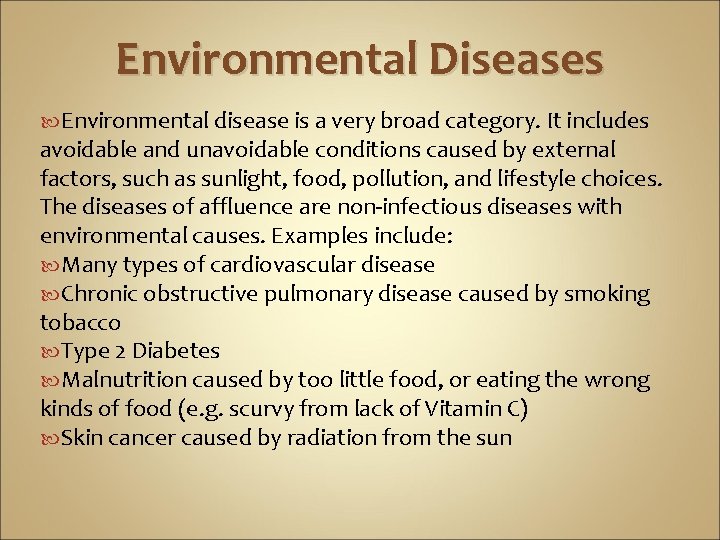 Environmental Diseases

Environmental disease is a very broad category. It includes avoidable and unavoidable conditions caused by external factors, such as sunlight, food, pollution, and lifestyle choices. The diseases of affluence are non-infectious diseases with environmental causes. Examples include:

Many types of cardiovascular disease

Chronic obstructive pulmonary disease caused by smoking tobacco

Type 2 Diabetes

Malnutrition caused by too little food, or eating the wrong kinds of food (e.g. scurvy from lack of Vitamin C)

Skin cancer caused by radiation from the sun